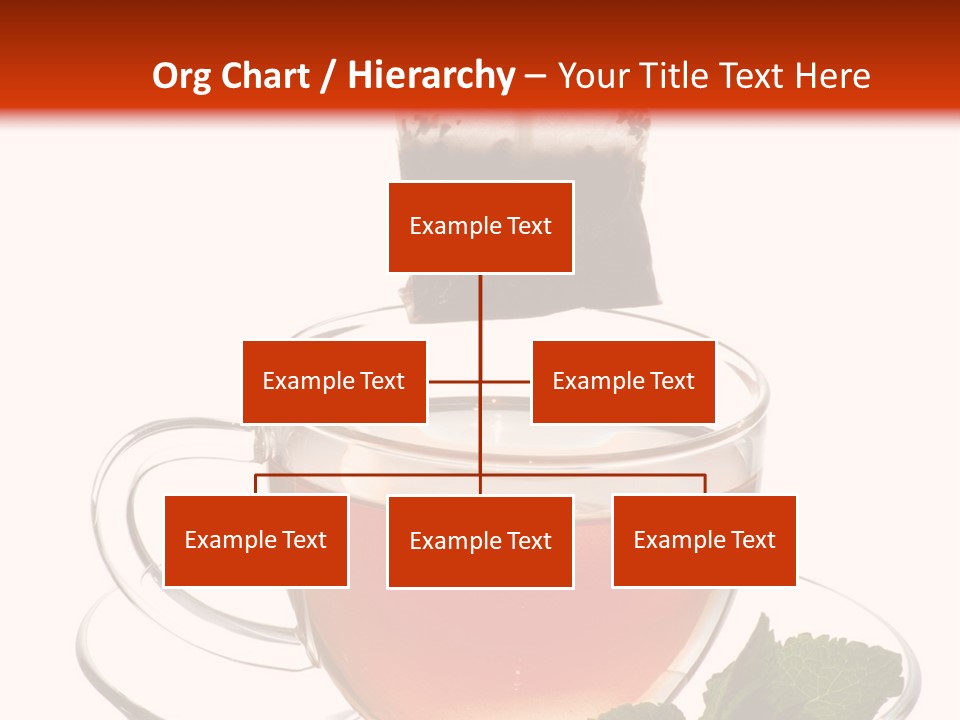 Org Chart / Hierarchy – Your Title Text Here

Example Text

Example Text

Example Text

Example Text

Example Text

Example Text